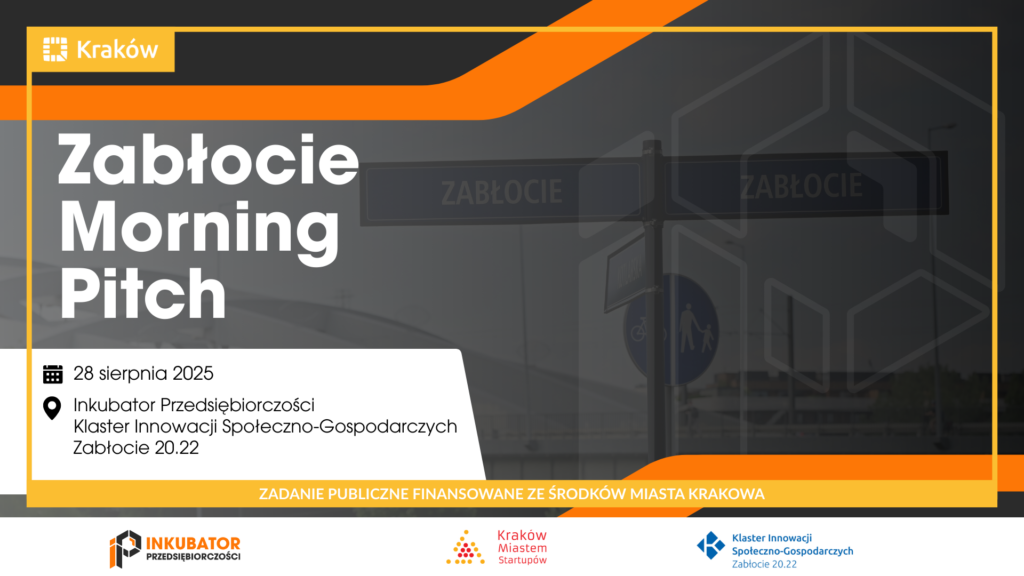 Kraków

Zabłocie Morning Pitch

ZABŁOCIE

ZABŁOCIE

28 sierpnia 2025

Inkubator Przedsiębiorczości
Klaster Innowacji Społeczno-Gospodarczych
Zabłocie 20.22

ZADANIE PUBLICZNE FINANSOWANE ZE ŚRODKÓW MIASTA KRAKOWA

INKUBATOR PRZEDSIĘBIORCZOŚCI

Kraków Miastem Startupów

Klaster Innowacji Społeczno-Gospodarczych Zabłocie 20.22